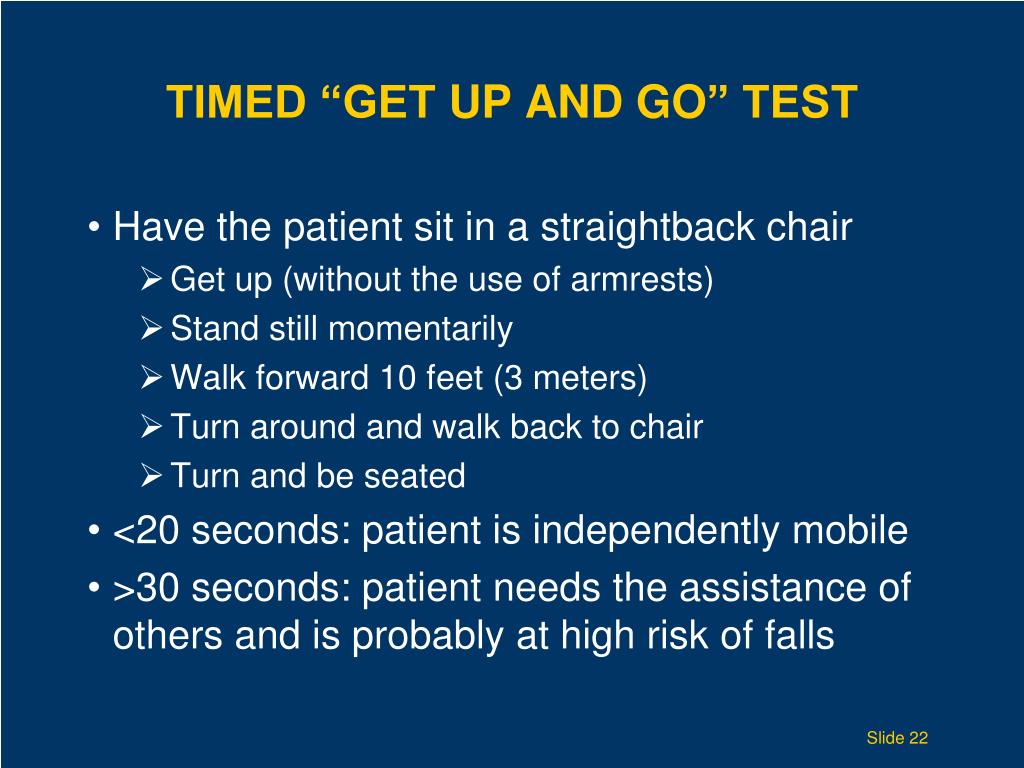 TIMED “GET UP AND GO” TEST

• Have the patient sit in a straightback chair
➢ Get up (without the use of armrests)
➢ Stand still momentarily
➢ Walk forward 10 feet (3 meters)
➢ Turn around and walk back to chair
➢ Turn and be seated
• <20 seconds: patient is independently mobile
• >30 seconds: patient needs the assistance of others and is probably at high risk of falls

Slide 22